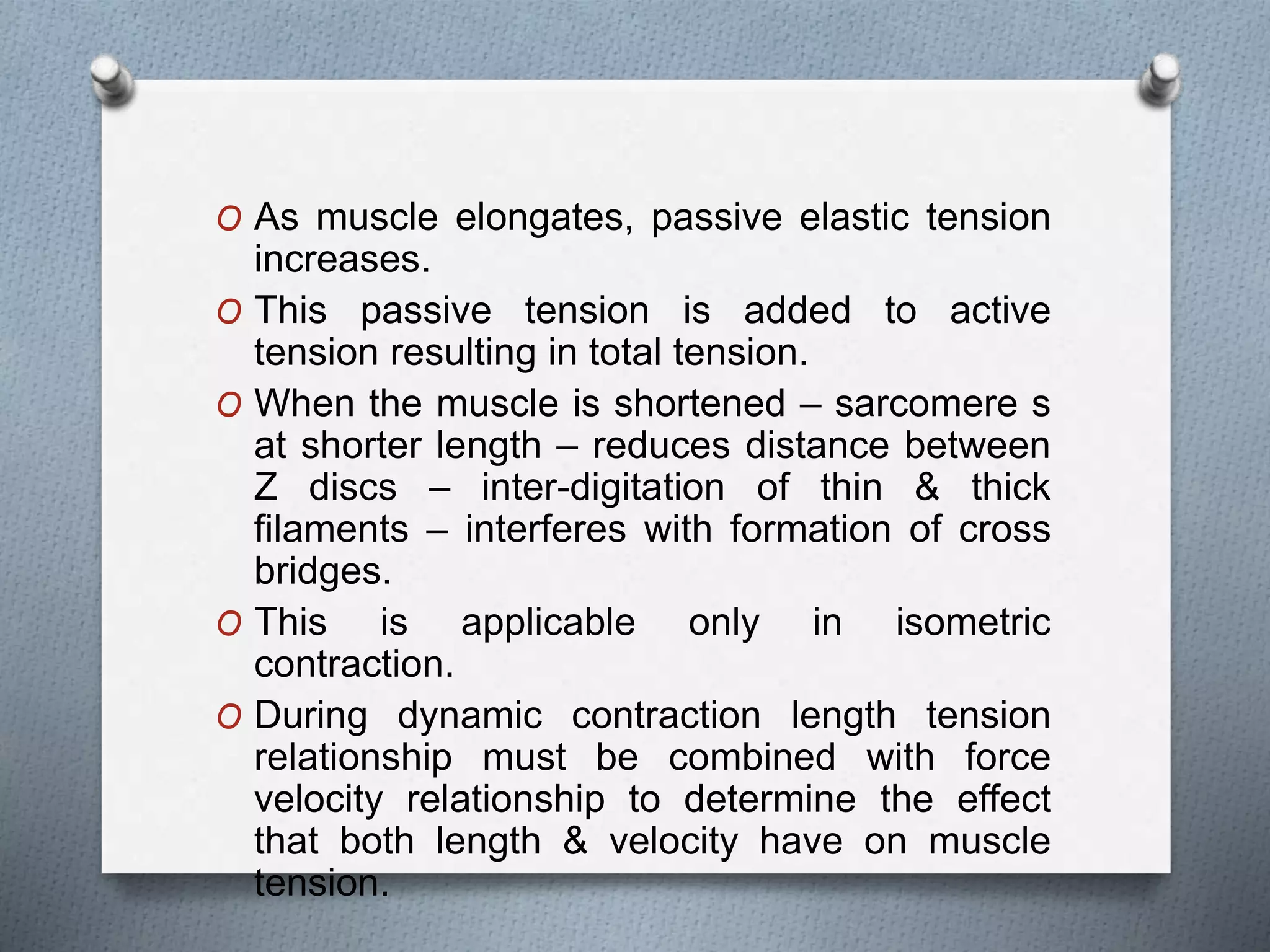 O As muscle elongates, passive elastic tension increases.

O This passive tension is added to active tension resulting in total tension.

O When the muscle is shortened – sarcomere s at shorter length – reduces distance between Z discs – inter-digitation of thin & thick filaments – interferes with formation of cross bridges.

O This is applicable only in isometric contraction.

O During dynamic contraction length tension relationship must be combined with force velocity relationship to determine the effect that both length & velocity have on muscle tension.